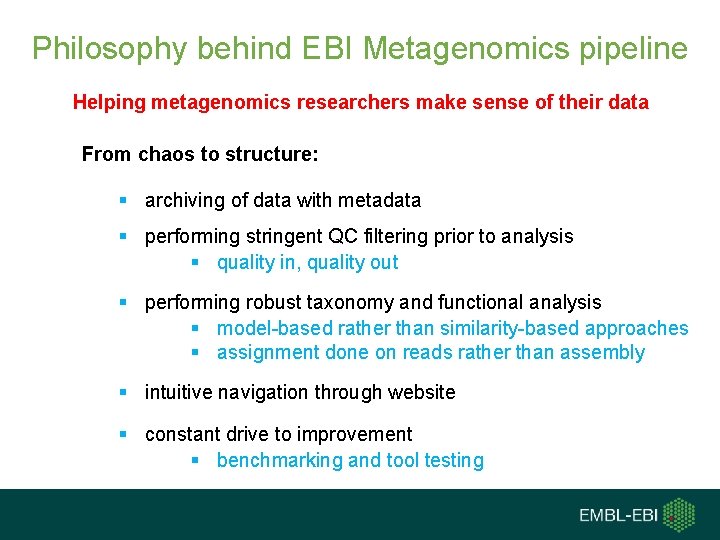 Philosophy behind EBI Metagenomics pipeline

Helping metagenomics researchers make sense of their data

From chaos to structure:

• archiving of data with metadata
• performing stringent QC filtering prior to analysis
• quality in, quality out
• performing robust taxonomy and functional analysis
• model-based rather than similarity-based approaches
• assignment done on reads rather than assembly
• intuitive navigation through website
• constant drive to improvement
• benchmarking and tool testing

EMBL-EBI